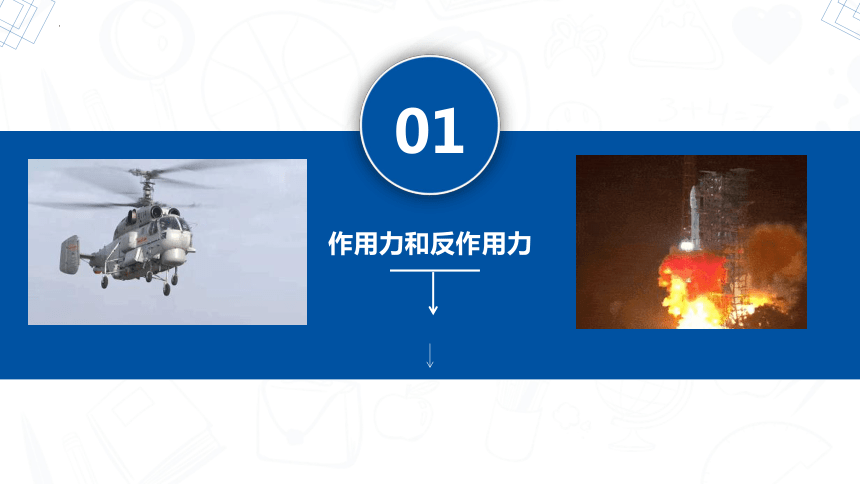 01

作用力和反作用力